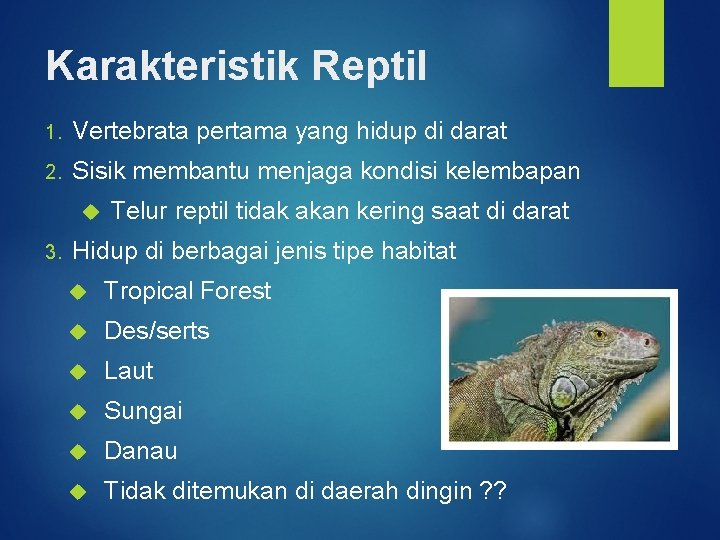 Karakteristik Reptil

1. Vertebrata pertama yang hidup di darat
2. Sisik membantu menjaga kondisi kelembapan
   - Telur reptil tidak akan kering saat di darat
3. Hidup di berbagai jenis tipe habitat
   - Tropical Forest
   - Des/serts
   - Laut
   - Sungai
   - Danau
   - Tidak ditemukan di daerah dingin ??